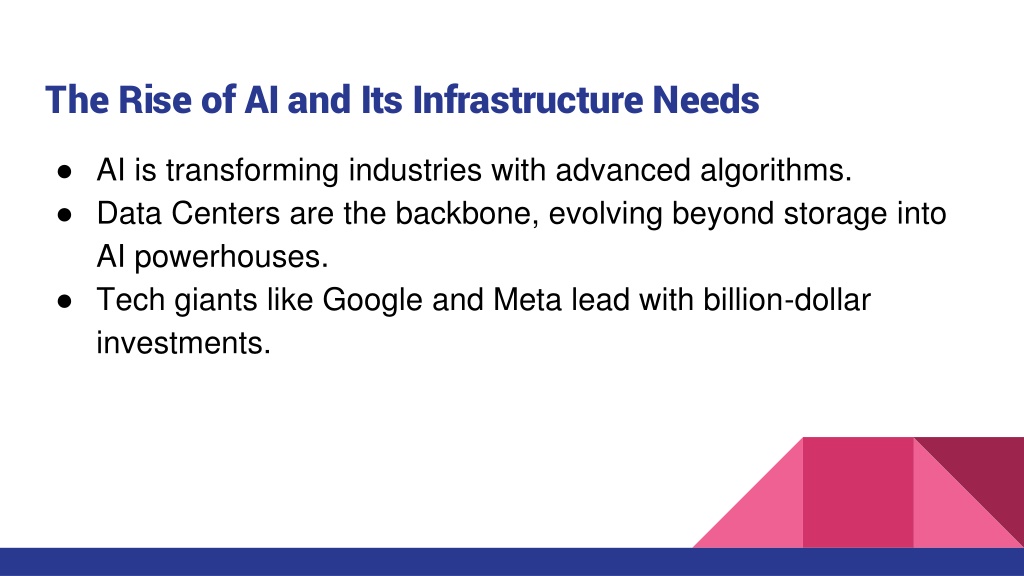 The Rise of AI and Its Infrastructure Needs

● AI is transforming industries with advanced algorithms.
● Data Centers are the backbone, evolving beyond storage into AI powerhouses.
● Tech giants like Google and Meta lead with billion-dollar investments.